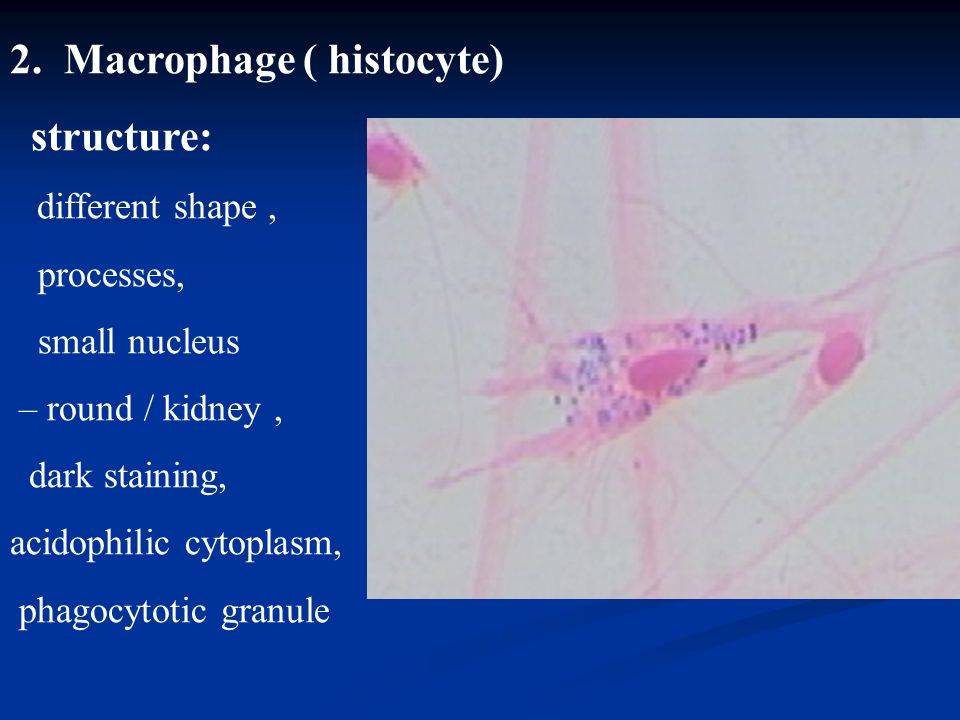 2. Macrophage ( histocyte)

structure:

different shape ,

processes,

small nucleus

– round / kidney ,

dark staining,

acidophilic cytoplasm,

phagocytotic granule